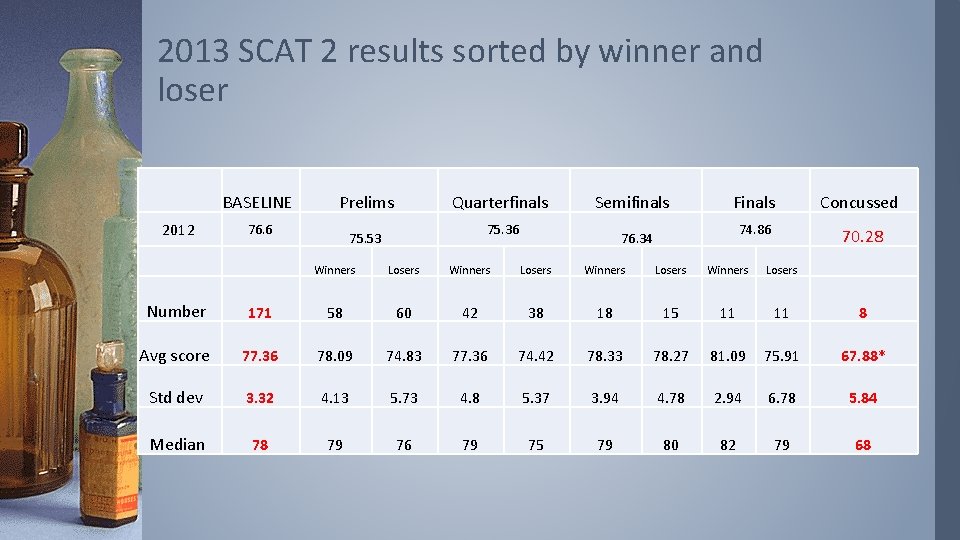 2013 SCAT 2 results sorted by winner and loser

| | BASELINE | Prelims | | Quarterfinals | | Semifinals | | Finals | | Concussed |
|---|---|---|---|---|---|---|---|---|---|---|
| 2012 | 76.6 | 75.53 | | 75.36 | | 76.34 | | 74.86 | | 70.28 |
| | | Winners | Losers | Winners | Losers | Winners | Losers | Winners | Losers | |
| Number | 171 | 58 | 60 | 42 | 38 | 18 | 15 | 11 | 11 | 8 |
| Avg score | 77.36 | 78.09 | 74.83 | 77.36 | 74.42 | 78.33 | 78.27 | 81.09 | 75.91 | 67.88* |
| Std dev | 3.32 | 4.13 | 5.73 | 4.8 | 5.37 | 3.94 | 4.78 | 2.94 | 6.78 | 5.84 |
| Median | 78 | 79 | 76 | 79 | 75 | 79 | 80 | 82 | 79 | 68 |